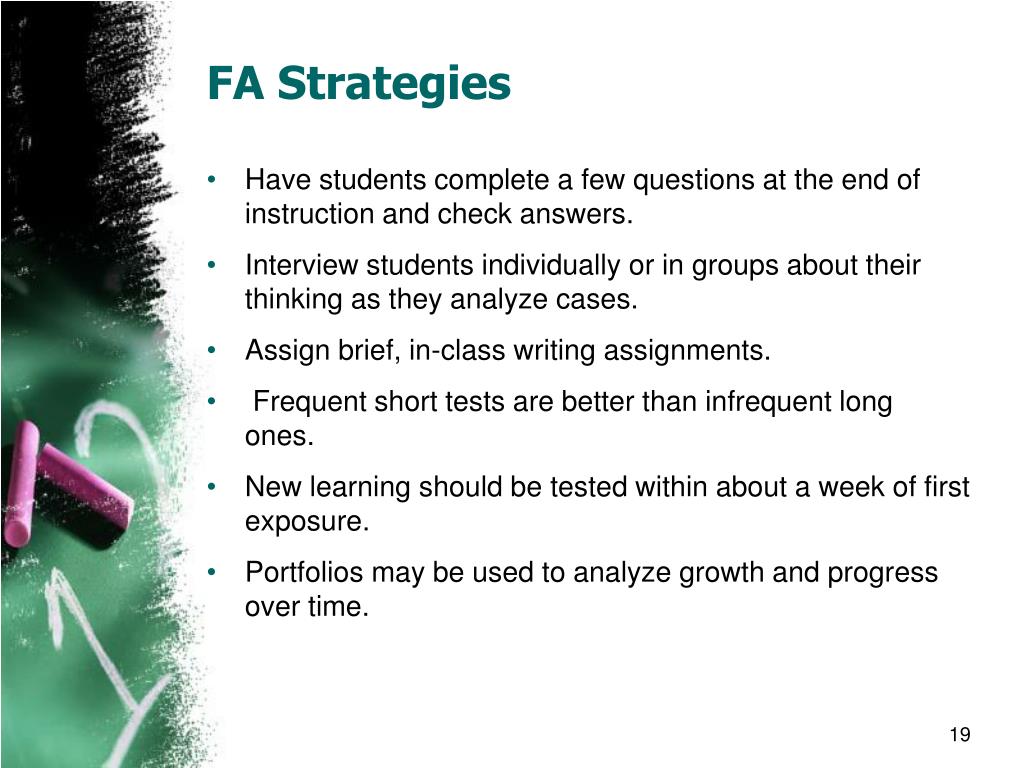 FA Strategies

• Have students complete a few questions at the end of instruction and check answers.

• Interview students individually or in groups about their thinking as they analyze cases.

• Assign brief, in-class writing assignments.

• Frequent short tests are better than infrequent long ones.

• New learning should be tested within about a week of first exposure.

• Portfolios may be used to analyze growth and progress over time.

19